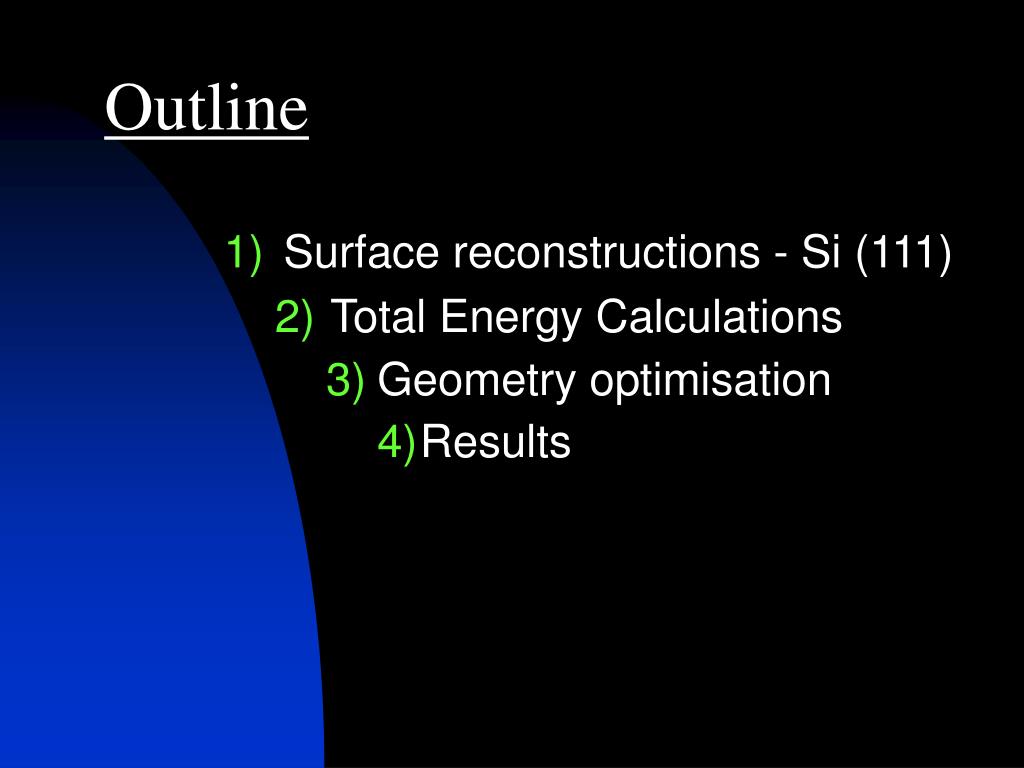 Outline

1) Surface reconstructions - Si (111)
2) Total Energy Calculations
3) Geometry optimisation
4) Results